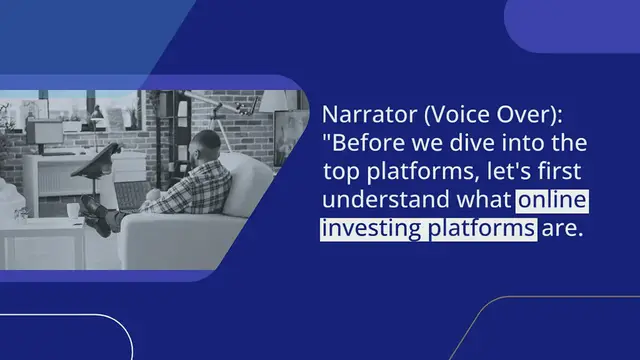 Narrator (Voice Over): "Before we dive into the top platforms, let's first understand what online investing platforms are.